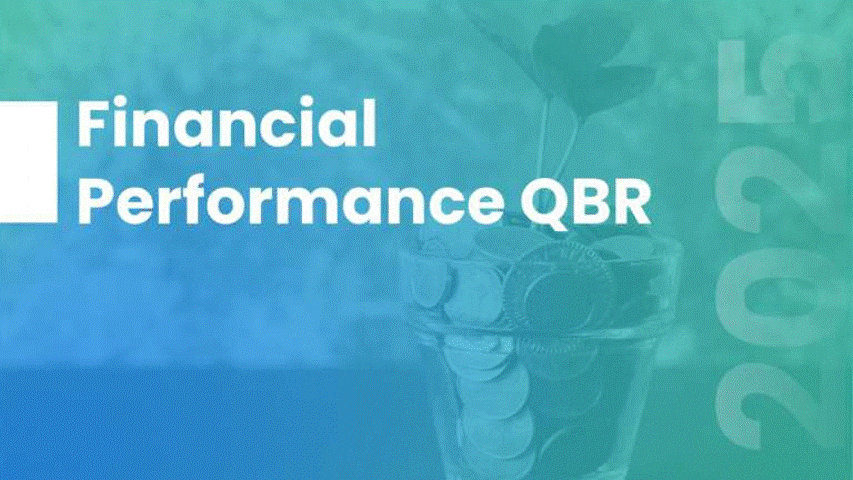 Financial Performance QBR

2025